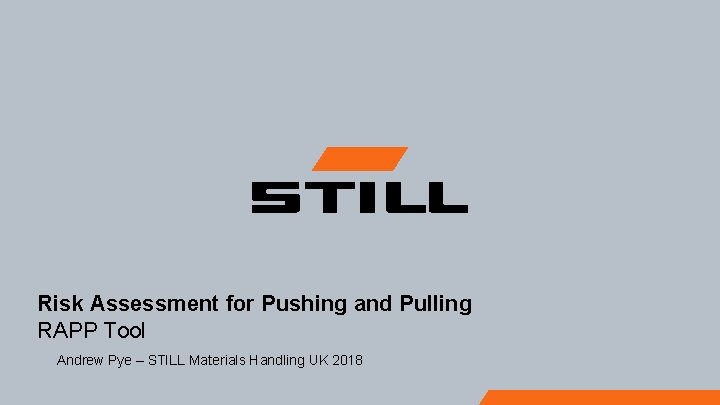 STILL

Risk Assessment for Pushing and Pulling
RAPP Tool

Andrew Pye – STILL Materials Handling UK 2018